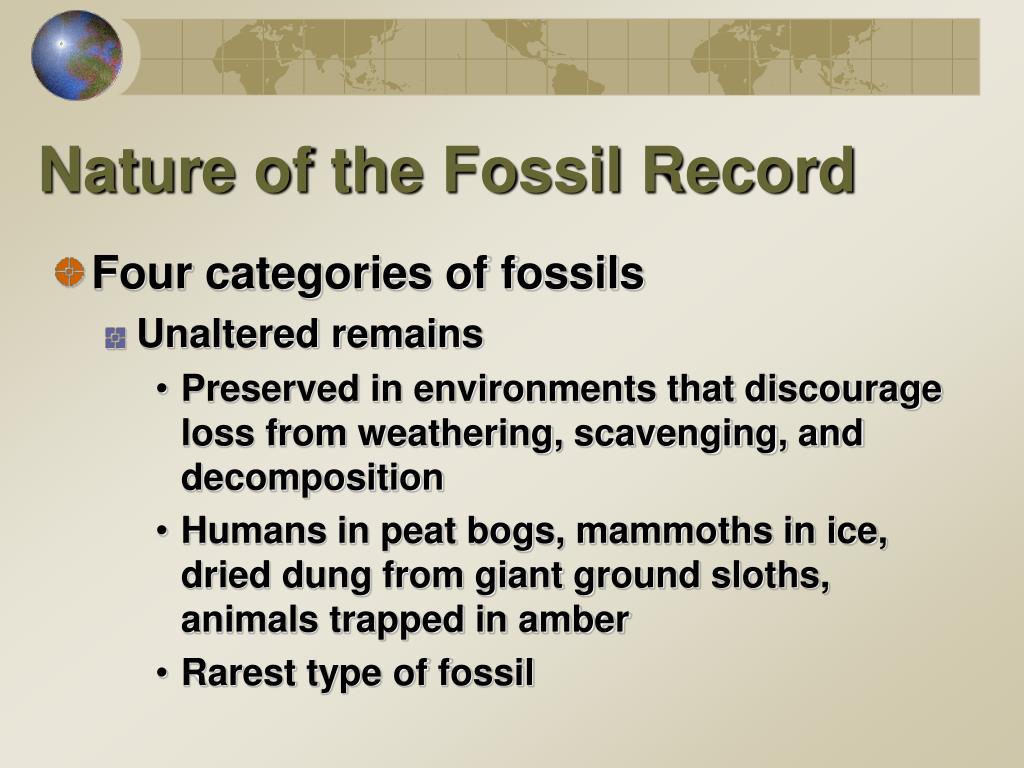 Nature of the Fossil Record

Four categories of fossils

Unaltered remains

• Preserved in environments that discourage loss from weathering, scavenging, and decomposition

• Humans in peat bogs, mammoths in ice, dried dung from giant ground sloths, animals trapped in amber

• Rarest type of fossil